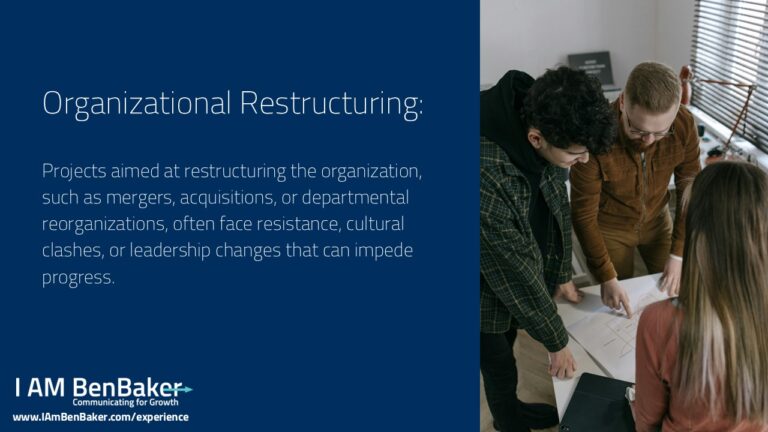 Organizational Restructuring:

Projects aimed at restructuring the organization, such as mergers, acquisitions, or departmental reorganizations, often face resistance, cultural clashes, or leadership changes that can impede progress.

I AM BenBaker
Communicating for Growth
www.IAmBenBaker.com/experience